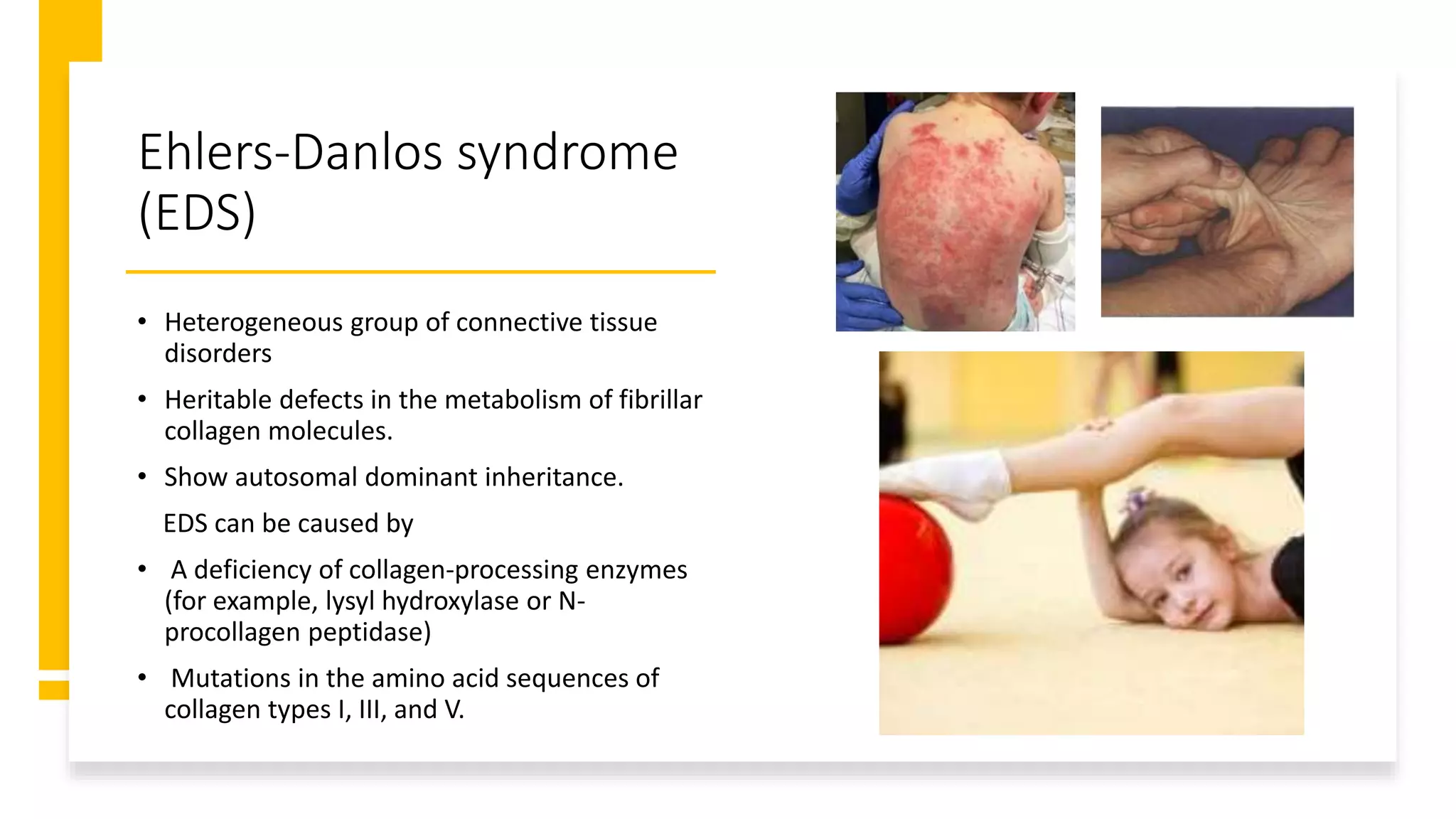 Ehlers-Danlos syndrome (EDS)

• Heterogeneous group of connective tissue disorders

• Heritable defects in the metabolism of fibrillar collagen molecules.

• Show autosomal dominant inheritance.

EDS can be caused by

• A deficiency of collagen-processing enzymes (for example, lysyl hydroxylase or N-procollagen peptidase)

• Mutations in the amino acid sequences of collagen types I, III, and V.